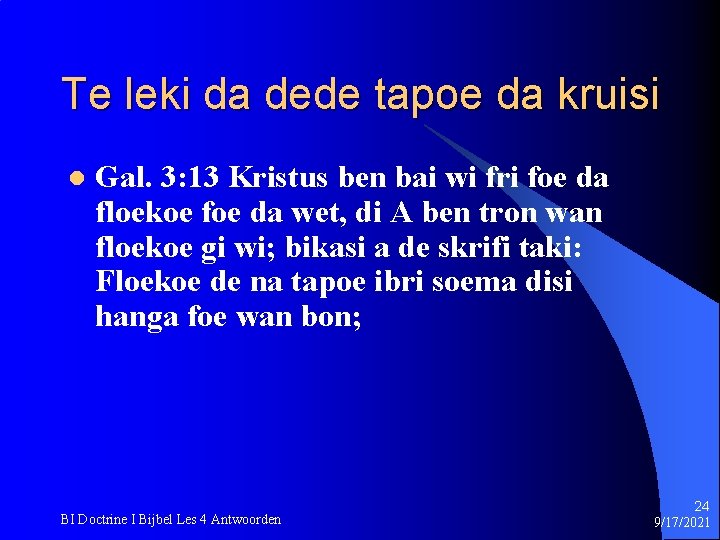 Te leki da dede tapoe da kruisi

Gal. 3:13 Kristus ben bai wi fri foe da floekoe foe da wet, di A ben tron wan floekoe gi wi; bikasi a de skrifi taki: Floekoe de na tapoe ibri soema disi hanga foe wan bon;

BI Doctrine I Bijbel Les 4 Antwoorden

24
9/17/2021